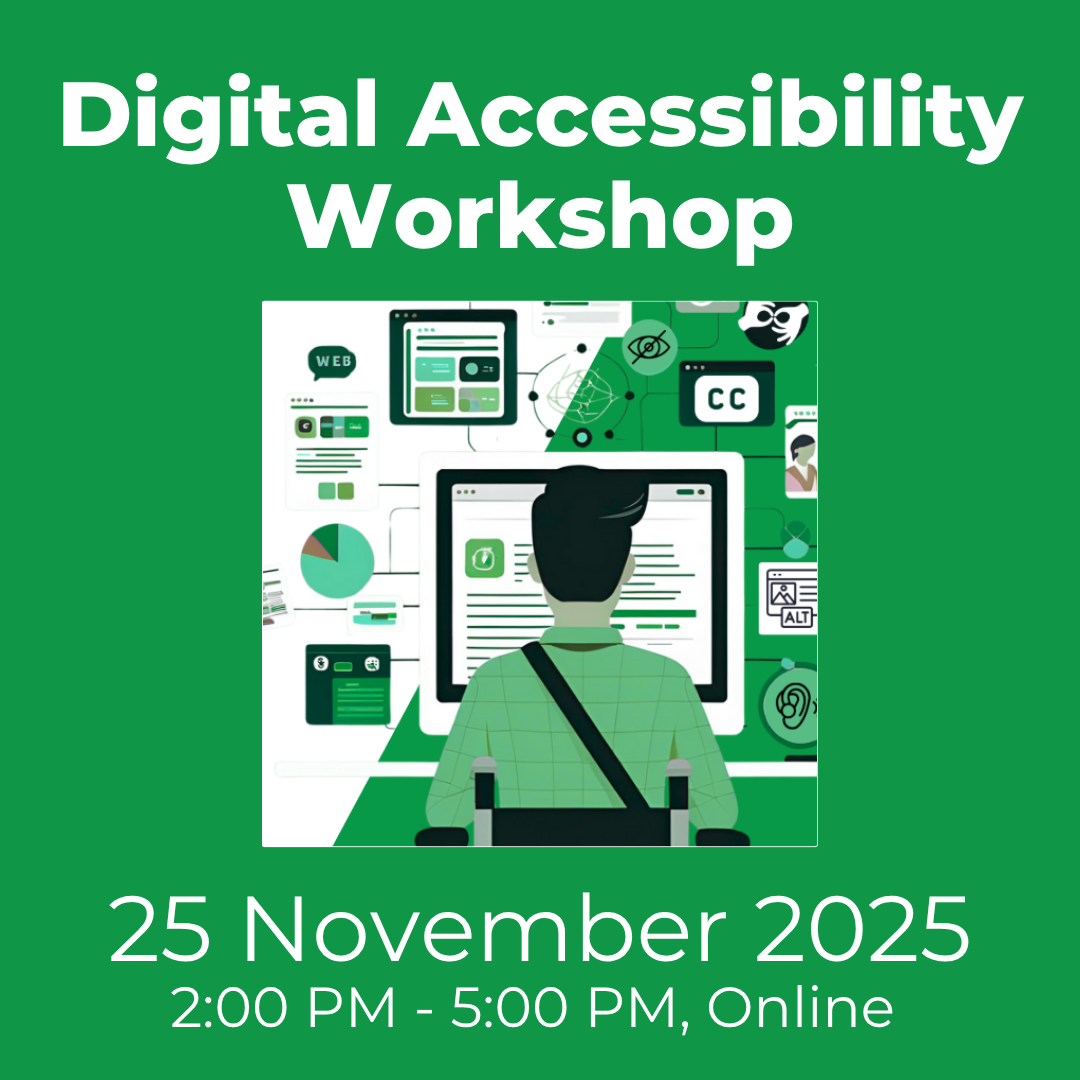 Digital Accessibility Workshop

WEB

CC

ALT

25 November 2025
2:00 PM - 5:00 PM, Online